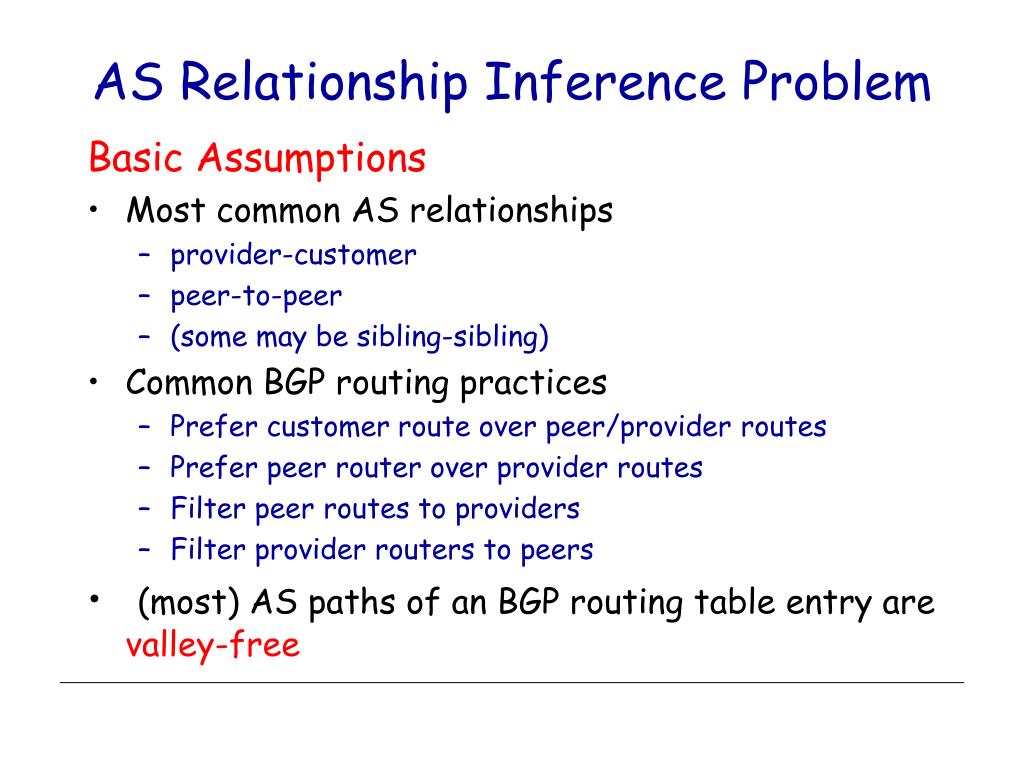 AS Relationship Inference Problem

Basic Assumptions

• Most common AS relationships
– provider-customer
– peer-to-peer
– (some may be sibling-sibling)

• Common BGP routing practices
– Prefer customer route over peer/provider routes
– Prefer peer router over provider routes
– Filter peer routes to providers
– Filter provider routers to peers

• (most) AS paths of an BGP routing table entry are valley-free